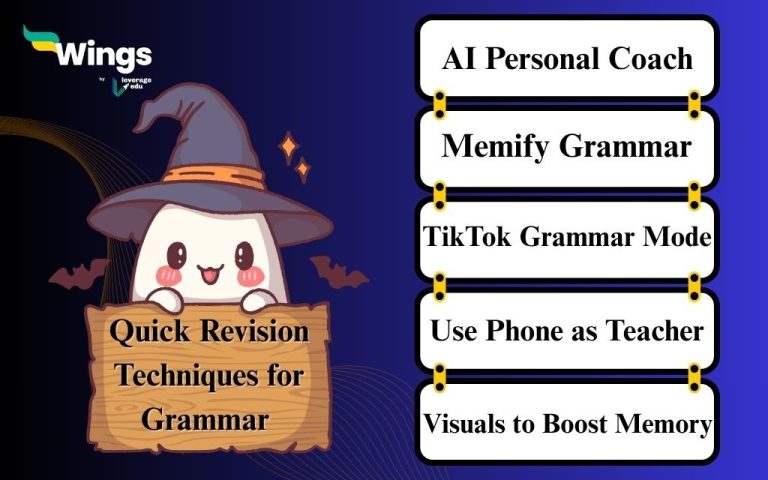 Wings
by leverage edu

Quick Revision Techniques for Grammar

AI Personal Coach

Memify Grammar

TikTok Grammar Mode

Use Phone as Teacher

Visuals to Boost Memory